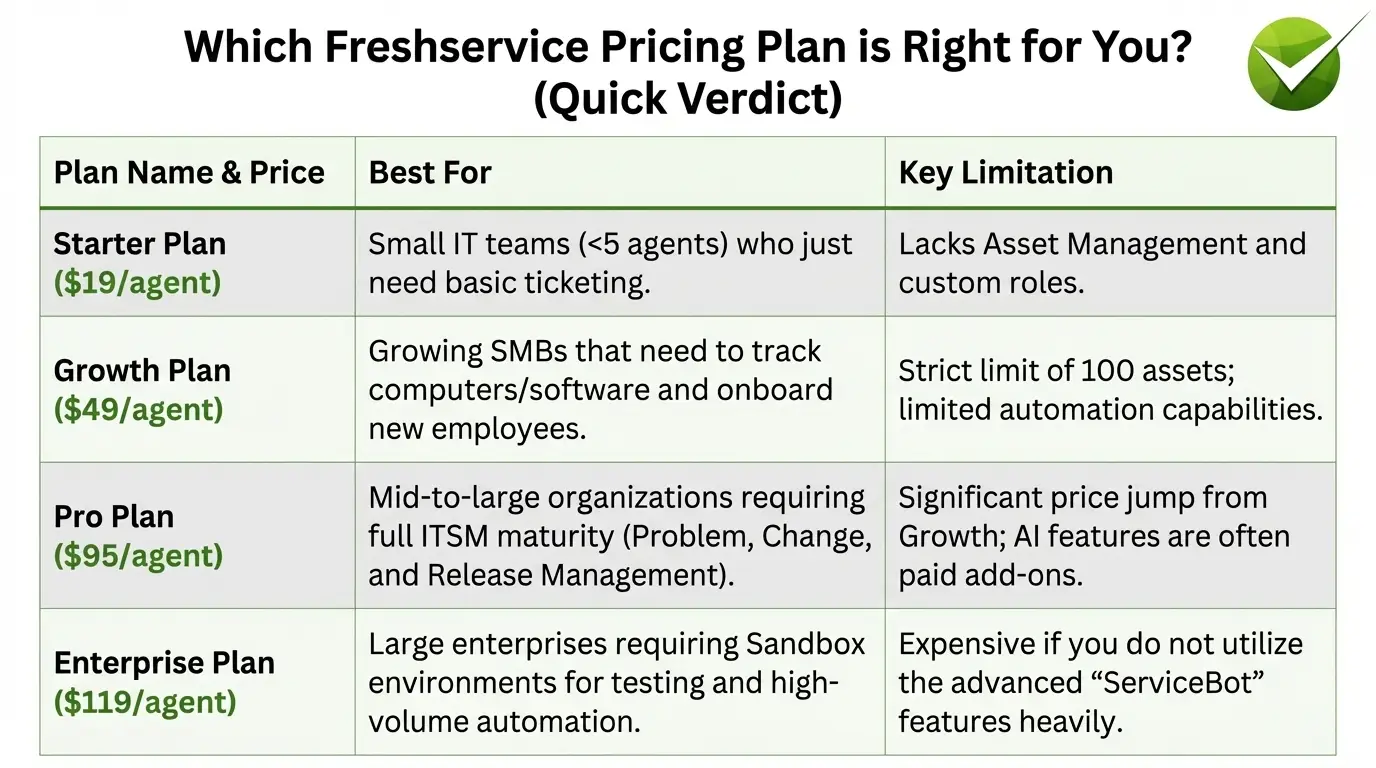 Which Freshservice Pricing Plan is Right for You? (Quick Verdict)

| Plan Name & Price | Best For | Key Limitation |
|---|---|---|
| Starter Plan ($19/agent) | Small IT teams (<5 agents) who just need basic ticketing. | Lacks Asset Management and custom roles. |
| Growth Plan ($49/agent) | Growing SMBs that need to track computers/software and onboard new employees. | Strict limit of 100 assets; limited automation capabilities. |
| Pro Plan ($95/agent) | Mid-to-large organizations requiring full ITSM maturity (Problem, Change, and Release Management). | Significant price jump from Growth; AI features are often paid add-ons. |
| Enterprise Plan ($119/agent) | Large enterprises requiring Sandbox environments for testing and high-volume automation. | Expensive if you do not utilize the advanced “ServiceBot” features heavily. |